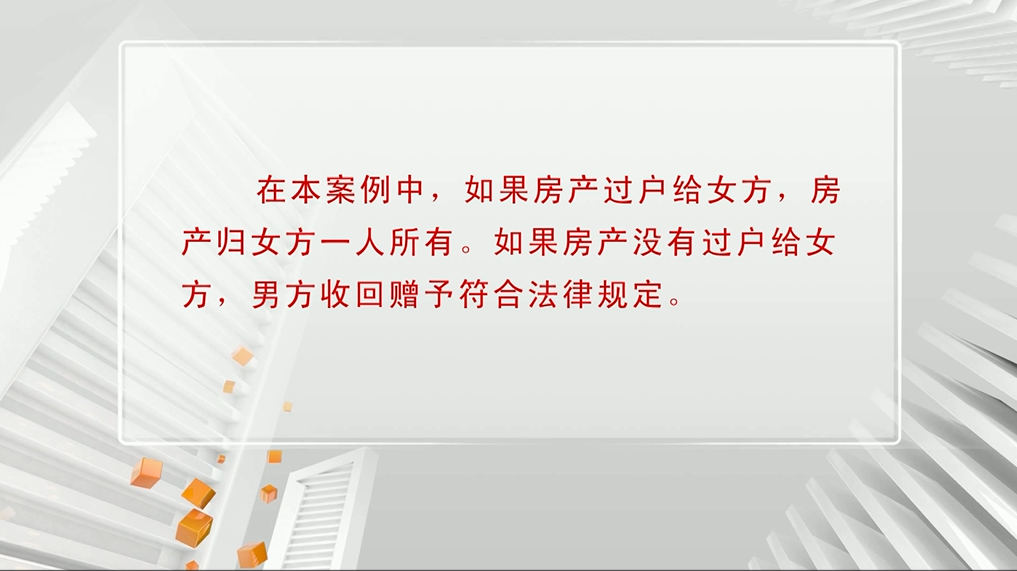 在本案例中，如果房产过户给女方，房产归女方一人所有。如果房产没有过户给女方，男方收回赠予符合法律规定。